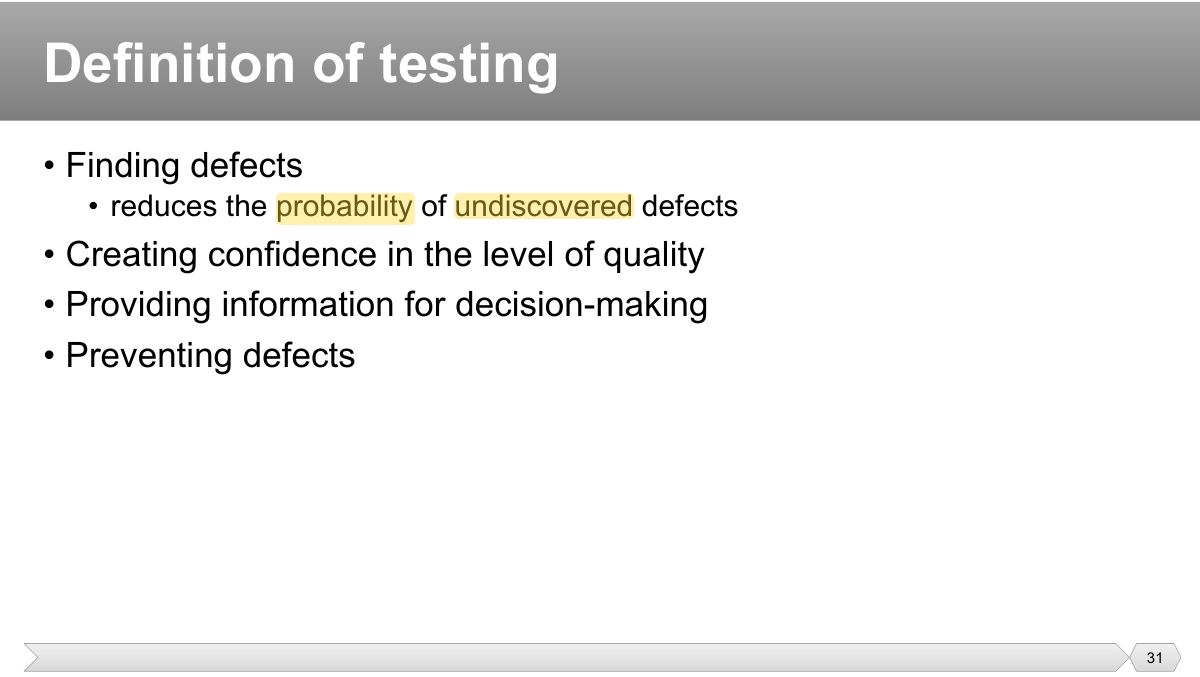 Definition of testing

• Finding defects
• reduces the probability of undiscovered defects
• Creating confidence in the level of quality
• Providing information for decision-making
• Preventing defects

31